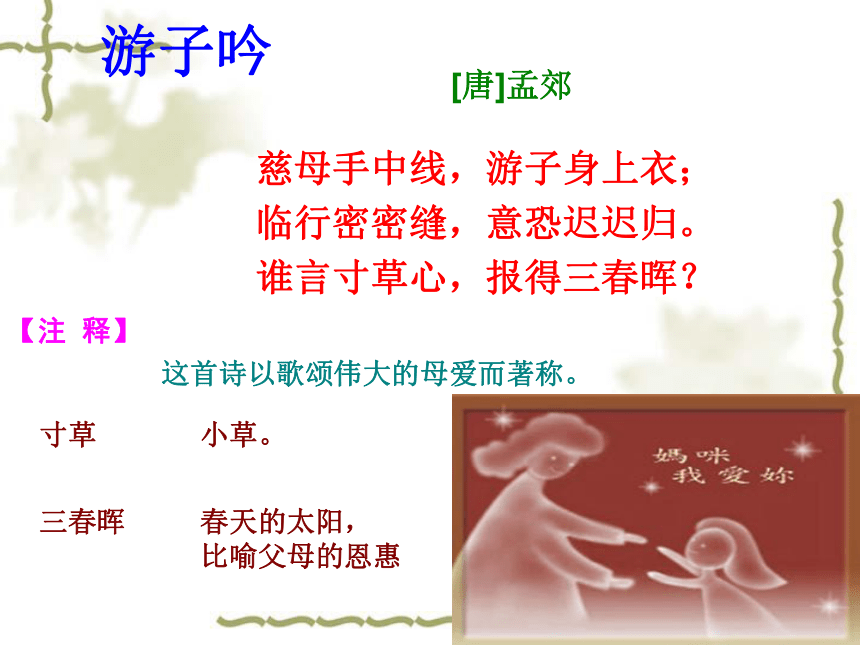 游子吟

[唐]孟郊

慈母手中线，游子身上衣；
临行密密缝，意恐迟迟归。
谁言寸草心，报得三春晖？

【注 释】

这首诗以歌颂伟大的母爱而著称。

寸草 小草。

三春晖 春天的太阳，比喻父母的恩惠

媽咪
我愛妳